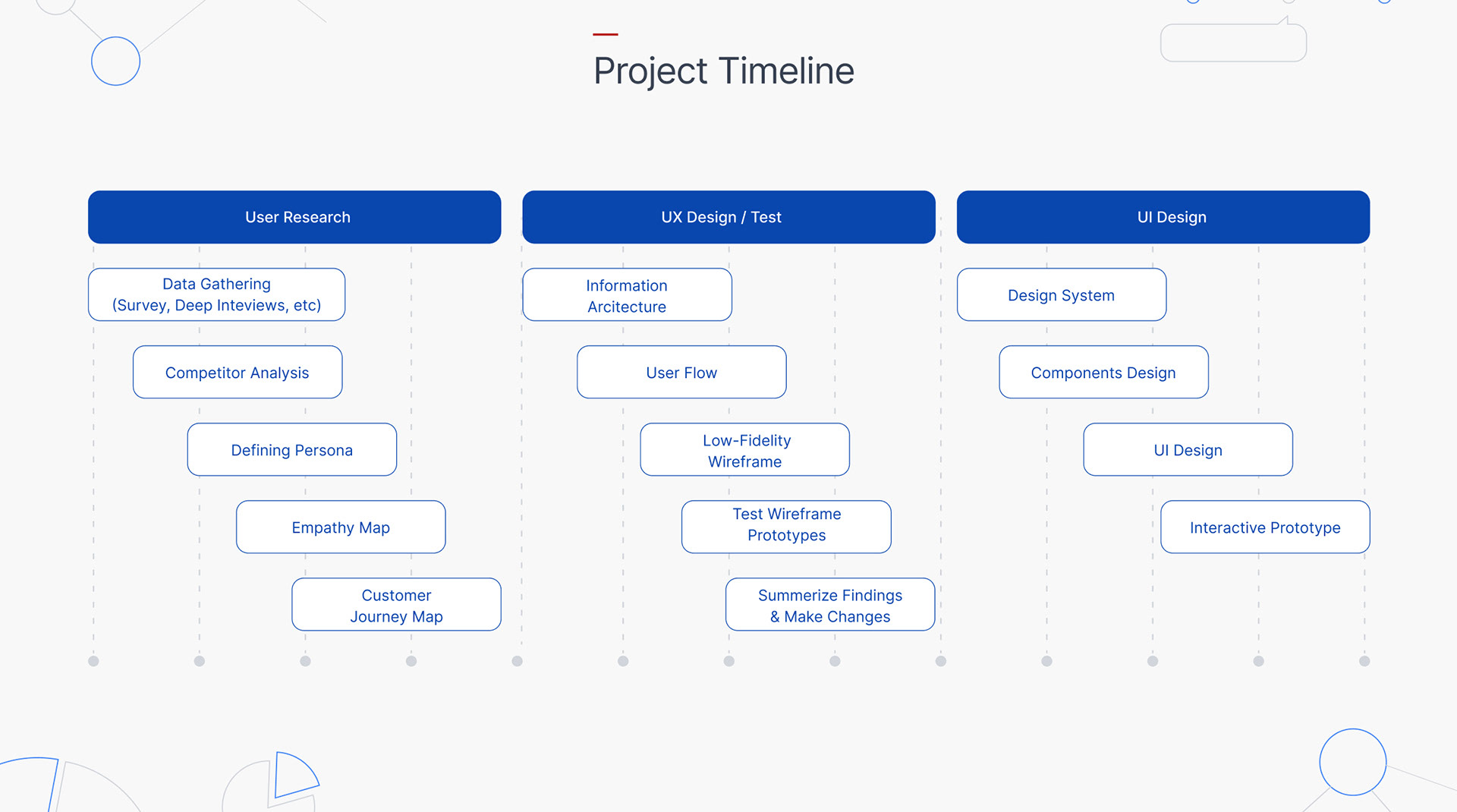 Project Timeline

User Research

Data Gathering (Survey, Deep Inteviews, etc)

Competitor Analysis

Defining Persona

Empathy Map

Customer Journey Map

UX Design / Test

Information Arcitecture

User Flow

Low-Fidelity Wireframe

Test Wireframe Prototypes

Summerize Findings & Make Changes

UI Design

Design System

Components Design

UI Design

Interactive Prototype